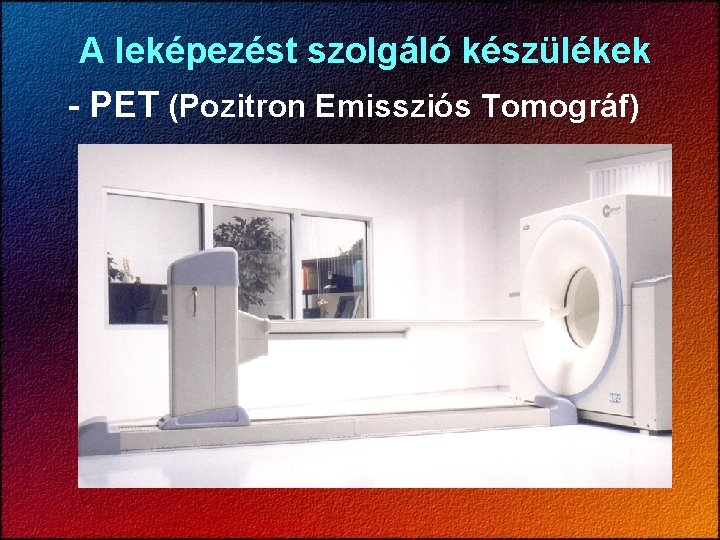 A leképezést szolgáló készülékek

- PET (Pozitron Emissziós Tomográf)